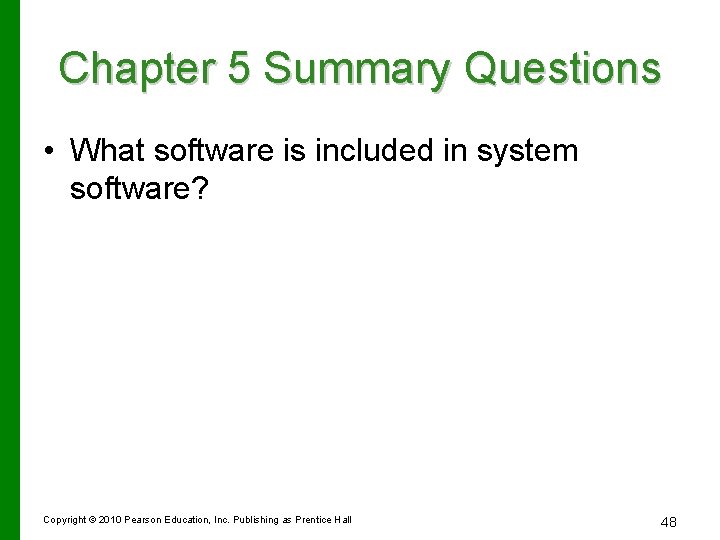 Chapter 5 Summary Questions

• What software is included in system software?

Copyright © 2010 Pearson Education, Inc. Publishing as Prentice Hall

48